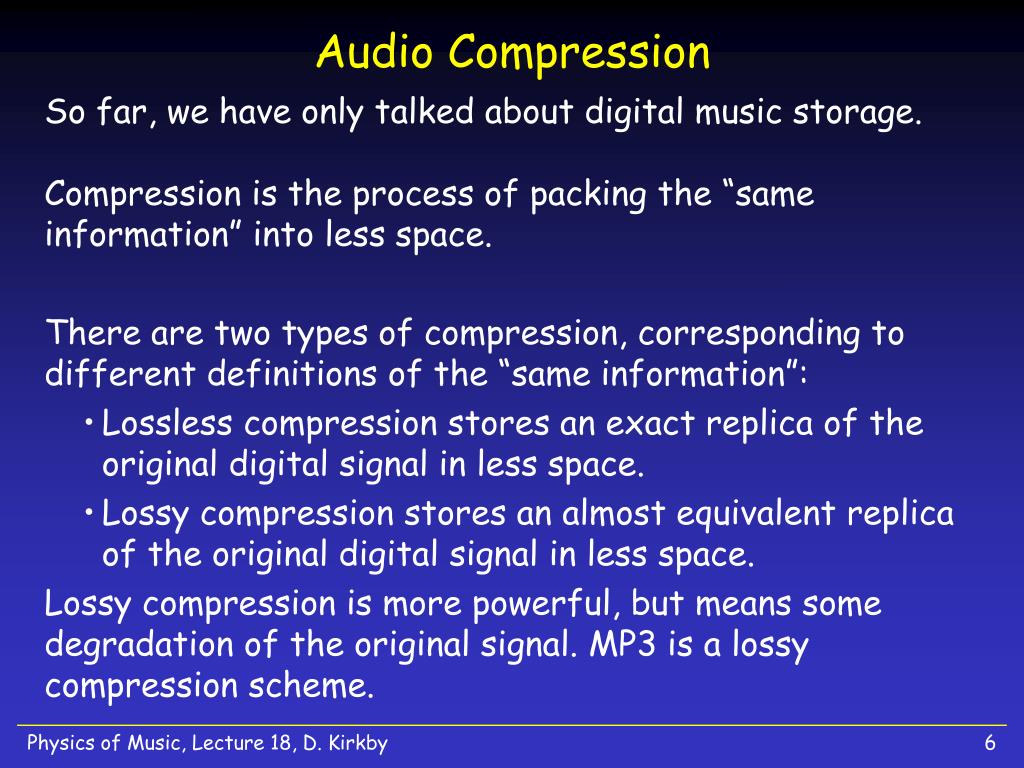 Audio Compression

So far, we have only talked about digital music storage.

Compression is the process of packing the “same information” into less space.

There are two types of compression, corresponding to different definitions of the “same information”:

• Lossless compression stores an exact replica of the original digital signal in less space.
• Lossy compression stores an almost equivalent replica of the original digital signal in less space.

Lossy compression is more powerful, but means some degradation of the original signal. MP3 is a lossy compression scheme.

Physics of Music, Lecture 18, D. Kirkby

6